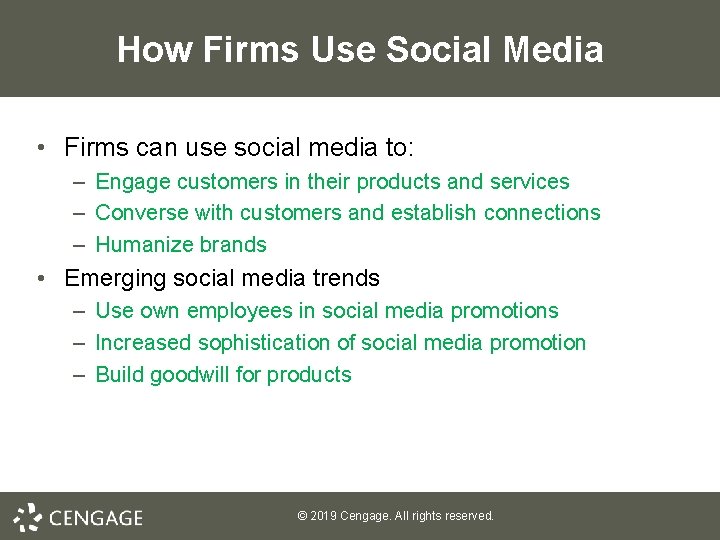 How Firms Use Social Media

• Firms can use social media to:
  – Engage customers in their products and services
  – Converse with customers and establish connections
  – Humanize brands
• Emerging social media trends
  – Use own employees in social media promotions
  – Increased sophistication of social media promotion
  – Build goodwill for products

CENGAGE

© 2019 Cengage. All rights reserved.